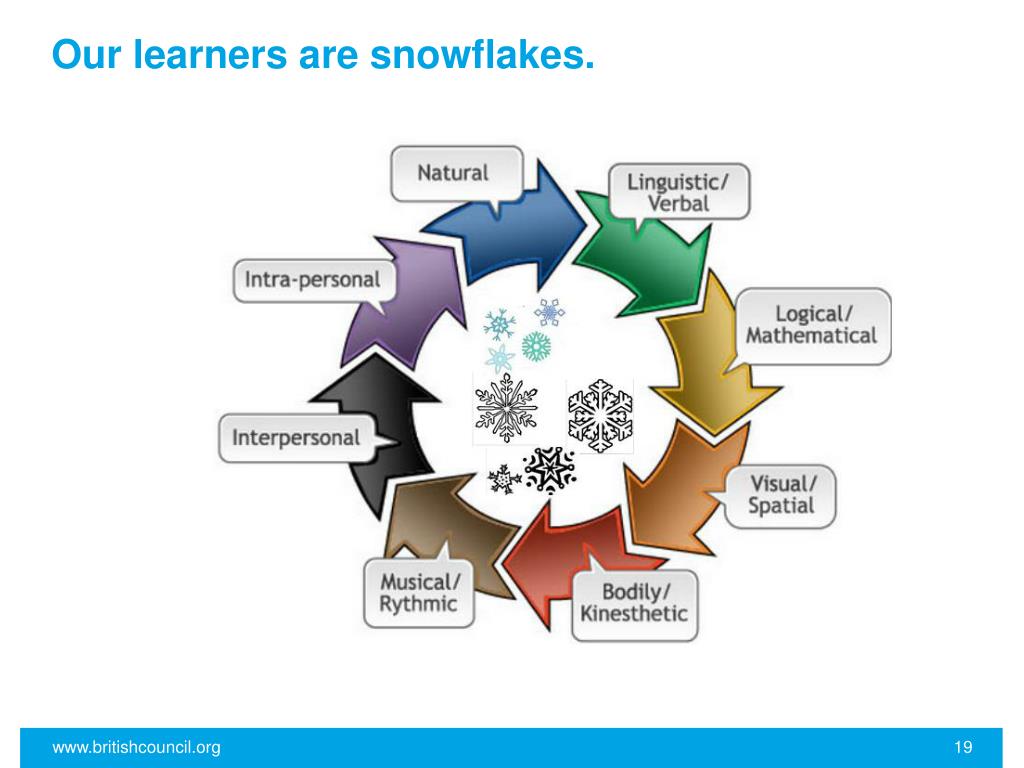 Our learners are snowflakes.

Natural

Linguistic/
Verbal

Logical/
Mathematical

Visual/
Spatial

Bodily/
Kinesthetic

Musical/
Rythmic

Interpersonal

Intra-personal

www.britishcouncil.org

19